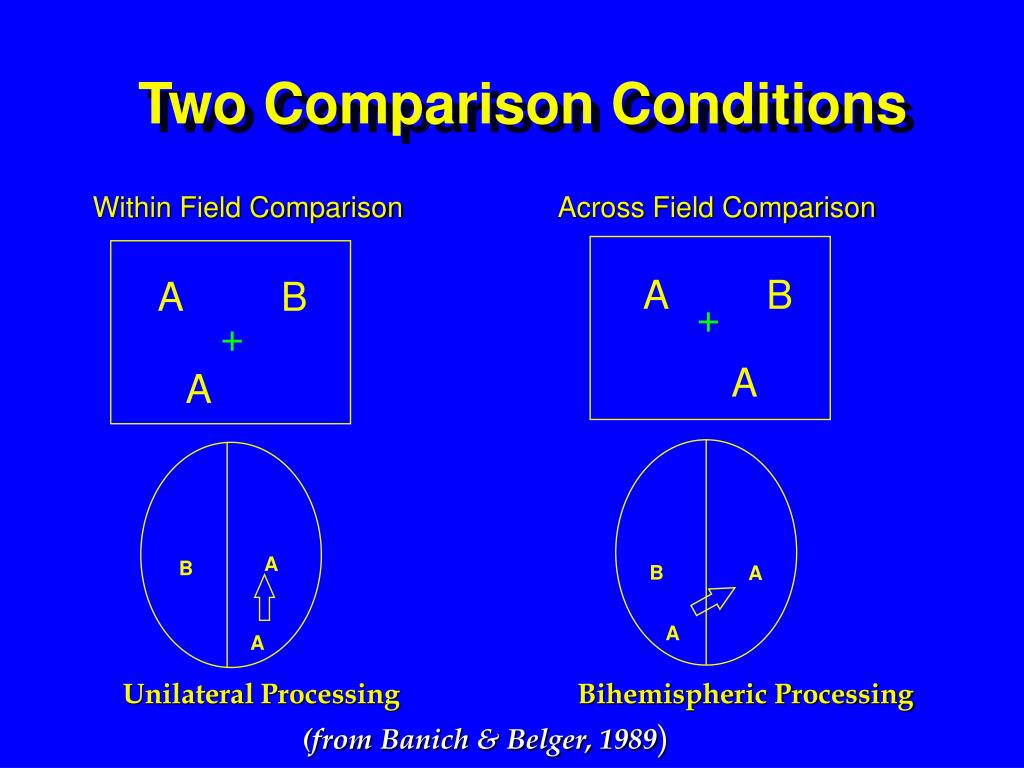 Two Comparison Conditions

Within Field Comparison

A B
+
A

B A
A

Unilateral Processing

Across Field Comparison

A B
+
A

B A
A

Bihemispheric Processing

(from Banich & Belger, 1989)